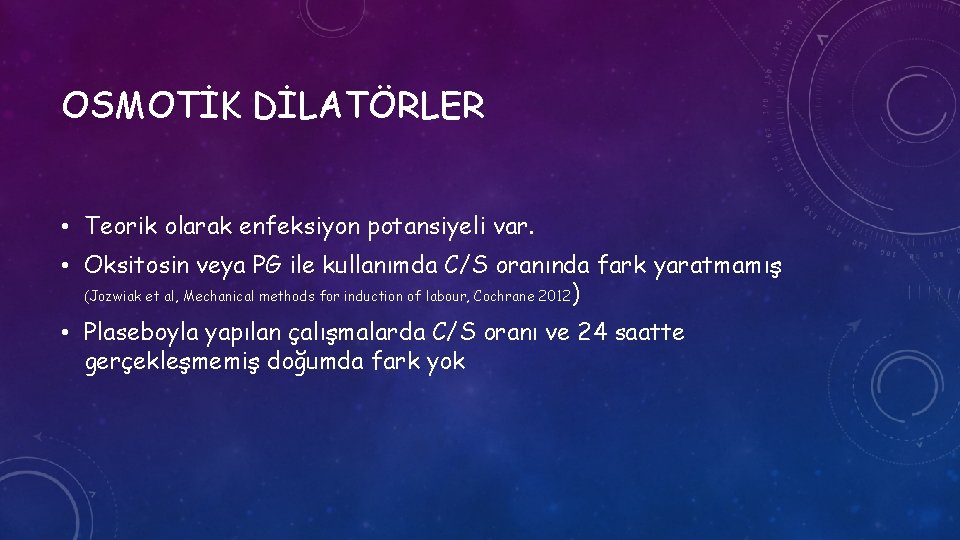 OSMOTİK DİLATÖRLER

• Teorik olarak enfeksiyon potansiyeli var.

• Oksitosin veya PG ile kullanımda C/S oranında fark yaratmamış (Jozwiak et al, Mechanical methods for induction of labour, Cochrane 2012)

• Plaseboyla yapılan çalışmalarda C/S oranı ve 24 saatte gerçekleşmemiş doğumda fark yok